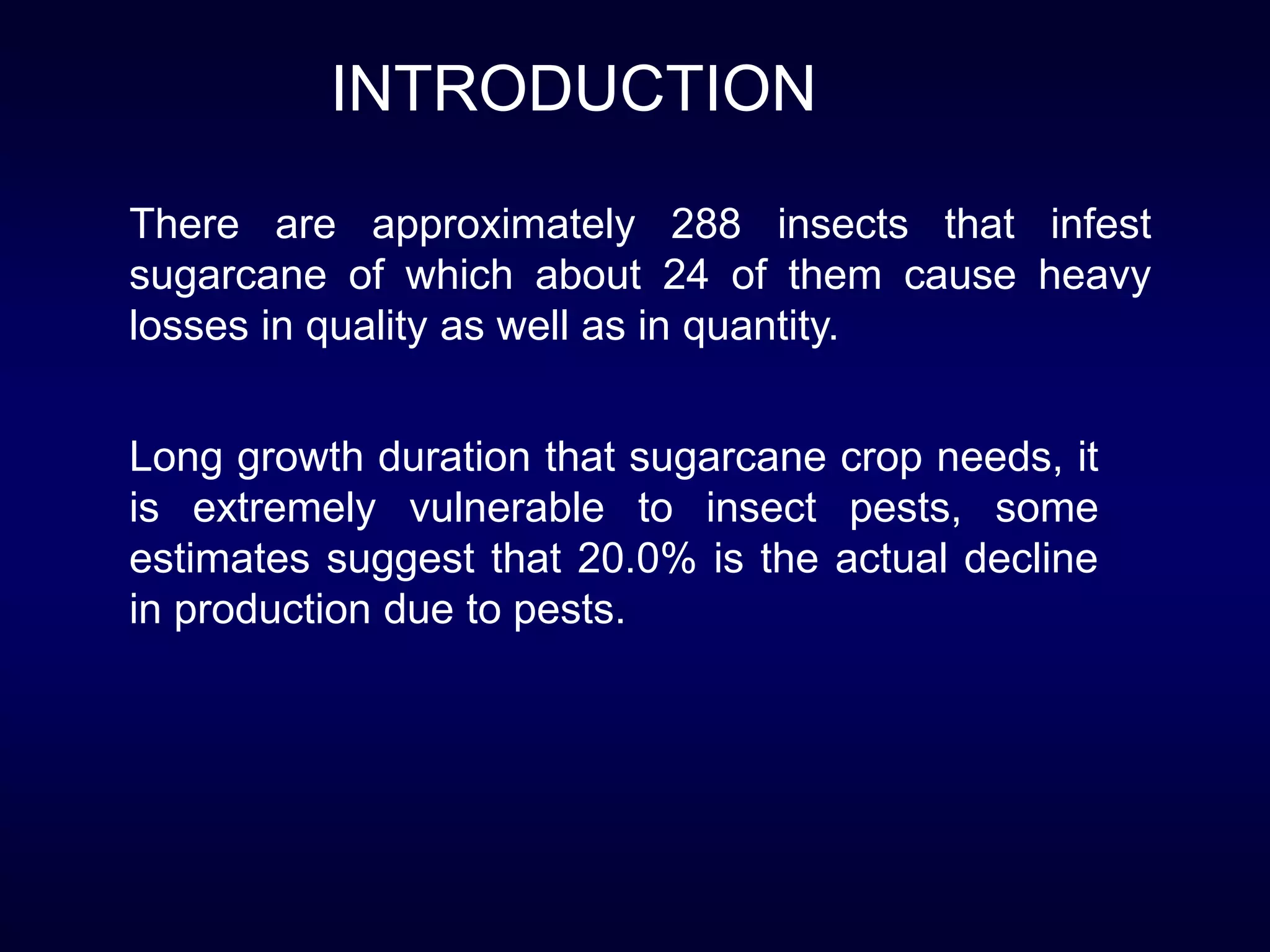 INTRODUCTION

There are approximately 288 insects that infest sugarcane of which about 24 of them cause heavy losses in quality as well as in quantity.

Long growth duration that sugarcane crop needs, it is extremely vulnerable to insect pests, some estimates suggest that 20.0% is the actual decline in production due to pests.